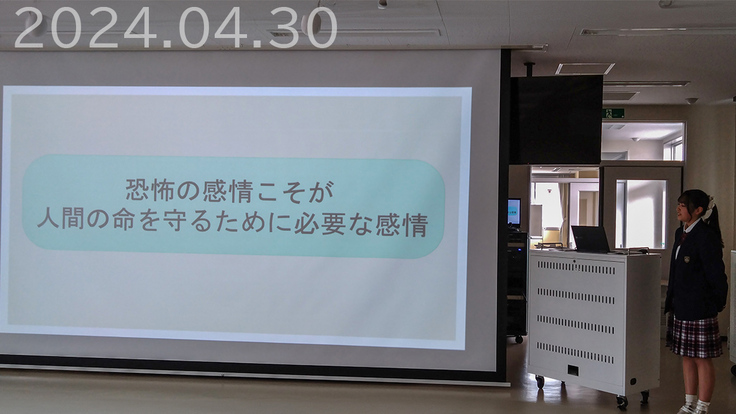 2024.04.30

恐怖の感情こそが
人間の命を守るために必要な感情